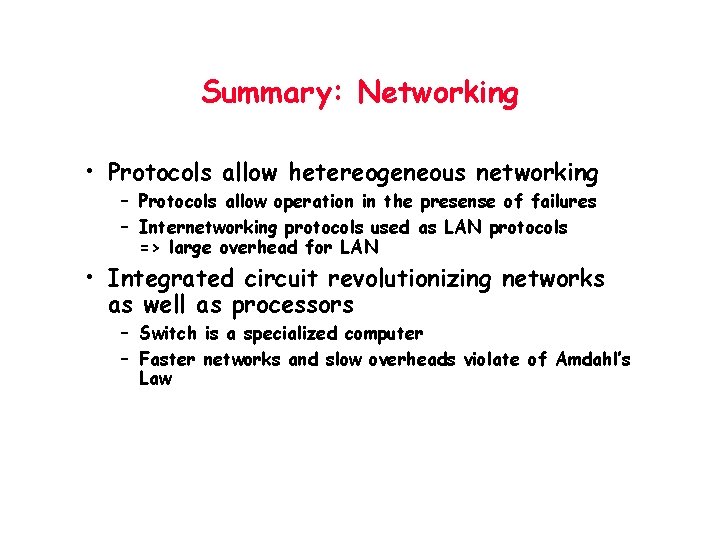 Summary: Networking

• Protocols allow hetereogeneous networking
– Protocols allow operation in the presense of failures
– Internetworking protocols used as LAN protocols => large overhead for LAN

• Integrated circuit revolutionizing networks as well as processors
– Switch is a specialized computer
– Faster networks and slow overheads violate of Amdahl's Law